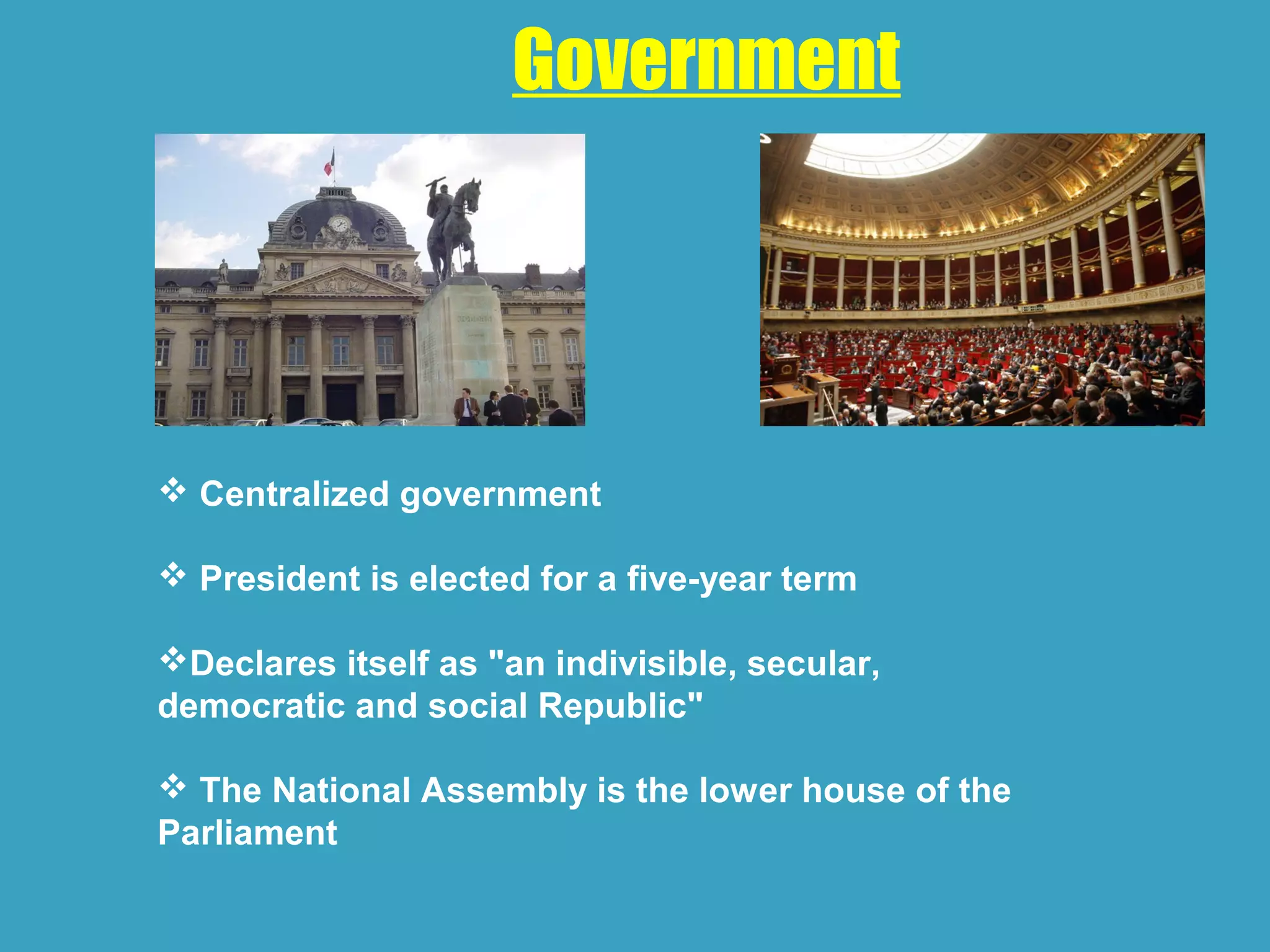 Government

❖ Centralized government

❖ President is elected for a five-year term

❖Declares itself as "an indivisible, secular, democratic and social Republic"

❖ The National Assembly is the lower house of the Parliament